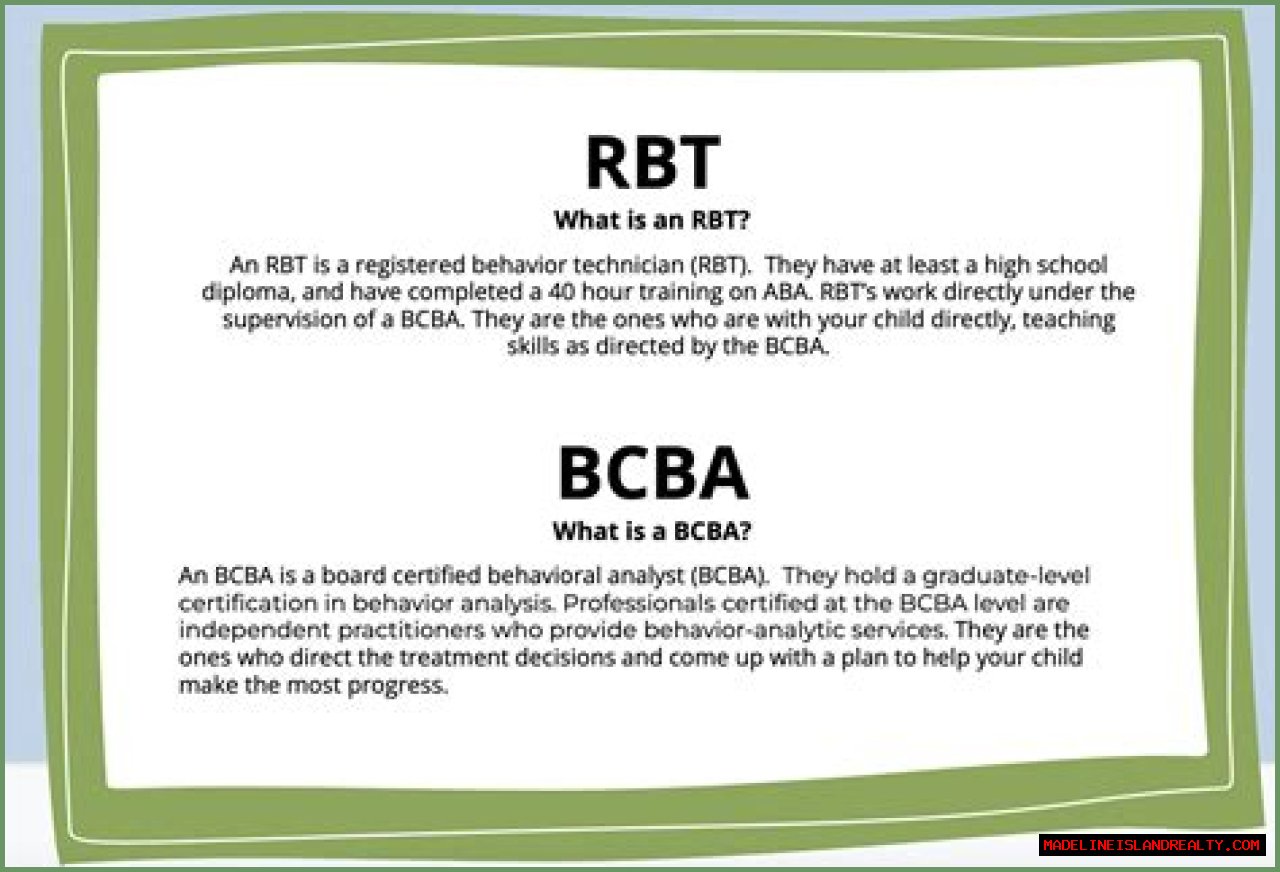 RBT

What is an RBT?

An RBT is a registered behavior technician (RBT). They have at least a high school diploma, and have completed a 40 hour training on ABA. RBT's work directly under the supervision of a BCBA. They are the ones who are with your child directly, teaching skills as directed by the BCBA.

BCBA

What is a BCBA?

An BCBA is a board certified behavioral analyst (BCBA). They hold a graduate-level certification in behavior analysis. Professionals certified at the BCBA level are independent practitioners who provide behavior-analytic services. They are the ones who direct the treatment decisions and come up with a plan to help your child make the most progress.

MADELINEISLANDREALTY.COM